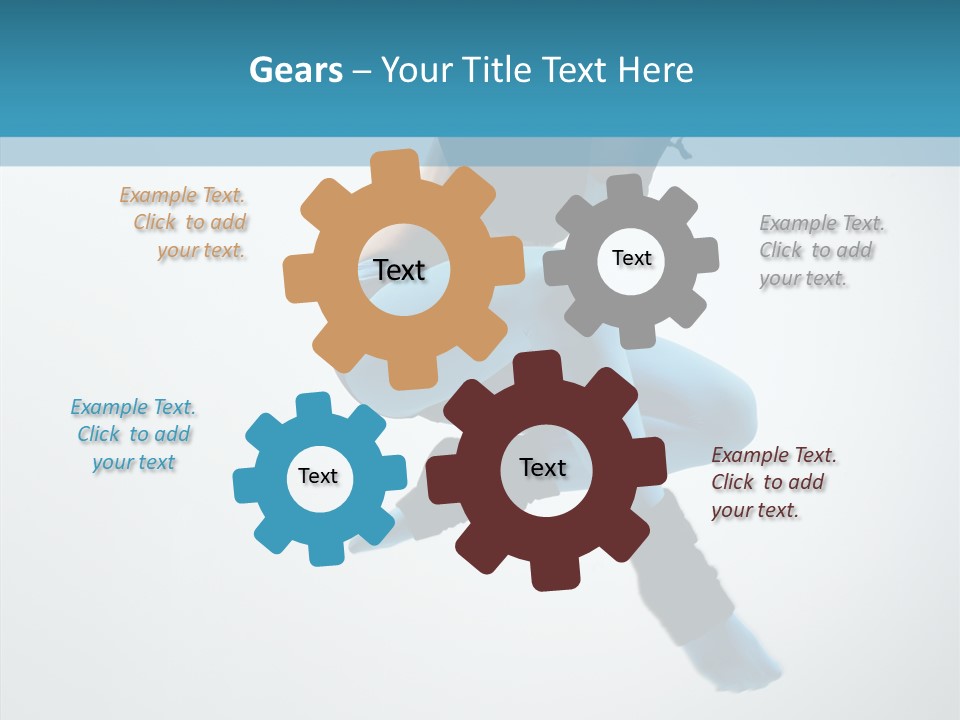 Gears – Your Title Text Here

Example Text. Click to add your text.

Text

Text

Example Text. Click to add your text.

Example Text. Click to add your text

Text

Text

Example Text. Click to add your text.